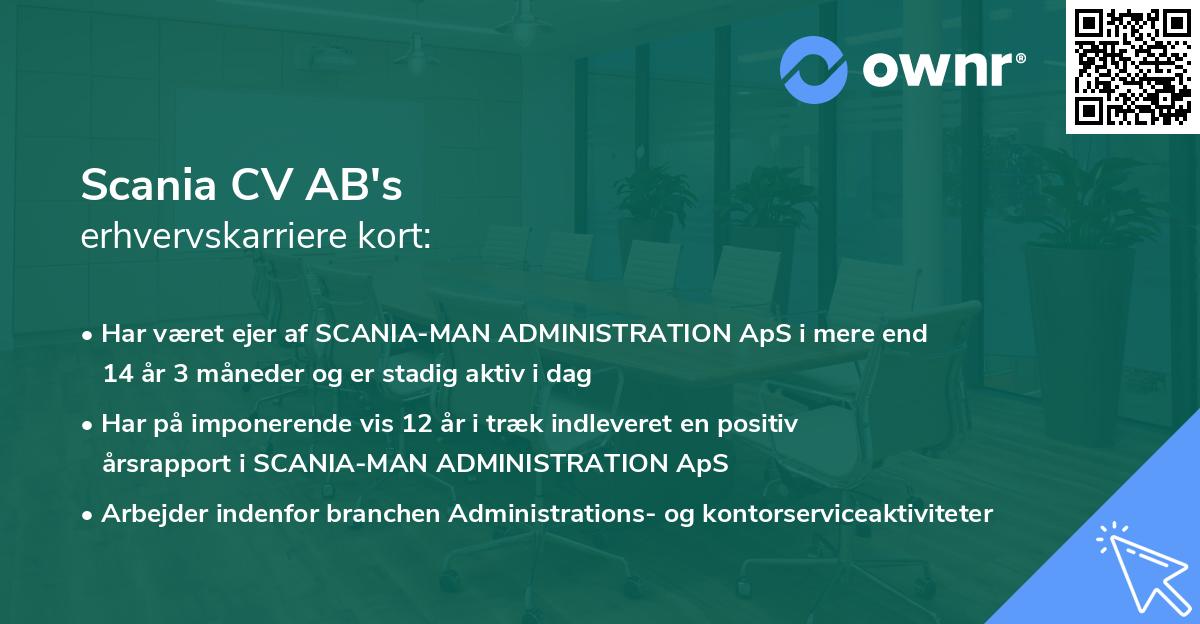 ownr®

Scania CV AB's
erhvervskarriere kort:

• Har været ejer af SCANIA-MAN ADMINISTRATION ApS i mere end 14 år 3 måneder og er stadig aktiv i dag

• Har på imponerende vis 12 år i træk indleveret en positiv årsrapport i SCANIA-MAN ADMINISTRATION ApS

• Arbejder indenfor branchen Administrations- og kontorserviceaktiviteter